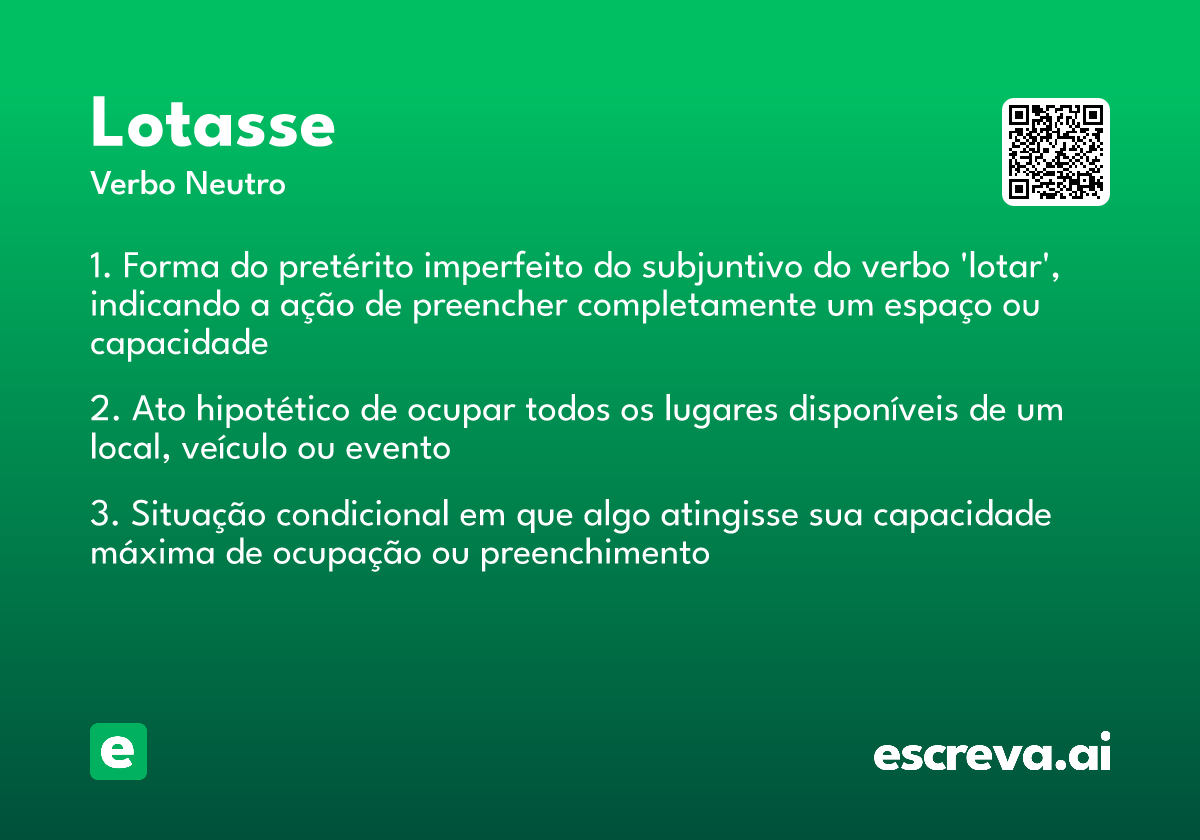 Lotasse
Verbo Neutro

1. Forma do pretérito imperfeito do subjuntivo do verbo 'lotar', indicando a ação de preencher completamente um espaço ou capacidade

2. Ato hipotético de ocupar todos os lugares disponíveis de um local, veículo ou evento

3. Situação condicional em que algo atingisse sua capacidade máxima de ocupação ou preenchimento

e

escreva.ai